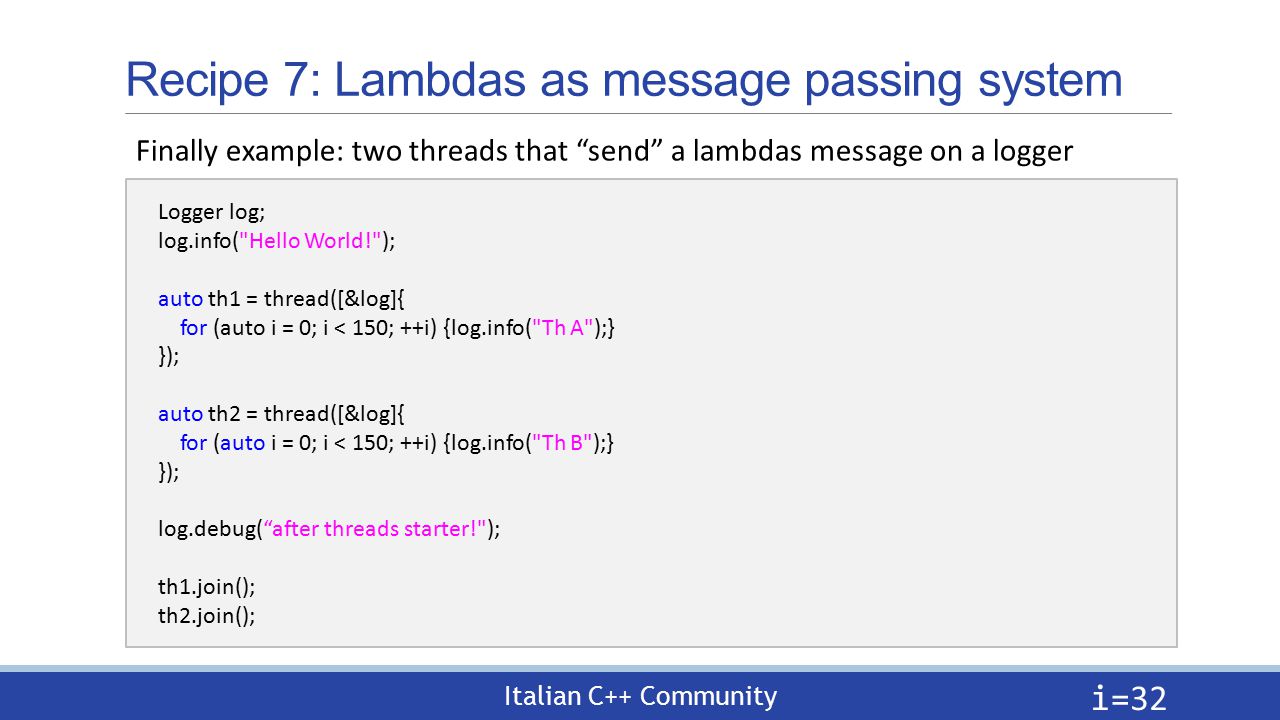 Recipe 7: Lambdas as message passing system

Finally example: two threads that “send” a lambdas message on a logger

Logger log;
log.info("Hello World!");

auto th1 = thread([&log]{
for (auto i = 0; i < 150; ++i) {log.info("Th A");}
});

auto th2 = thread([&log]{
for (auto i = 0; i < 150; ++i) {log.info("Th B");}
});

log.debug(“after threads starter!");

th1.join();
th2.join();

Italian C++ Community

i=32